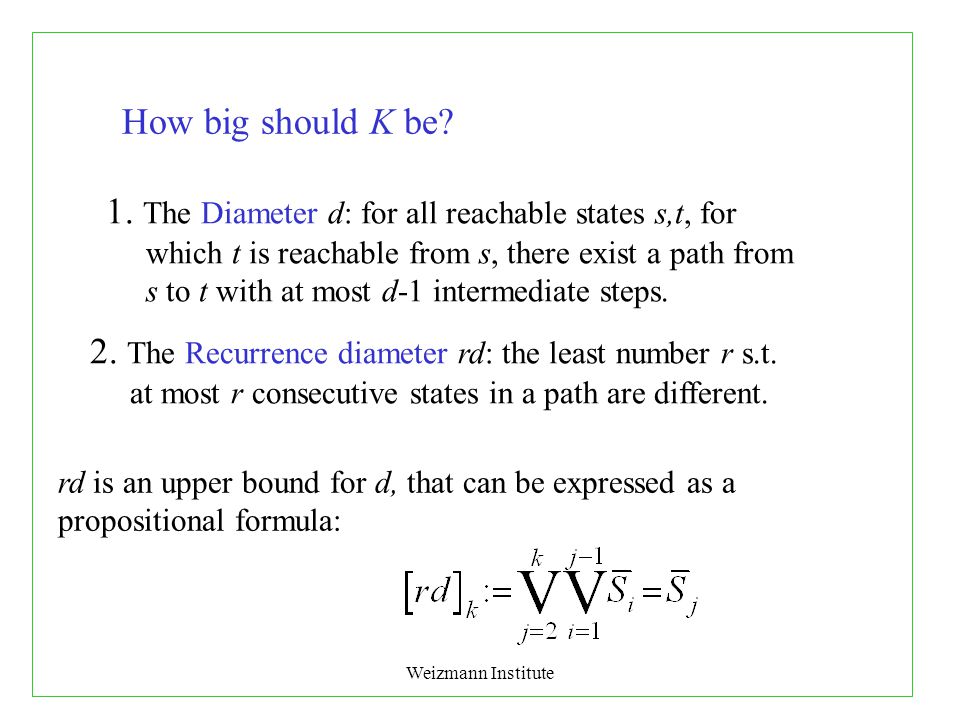 How big should $K$ be?

1. The Diameter $d$: for all reachable states $s,t$, for which $t$ is reachable from $s$, there exist a path from $s$ to $t$ with at most $d$-1 intermediate steps.

2. The Recurrence diameter $rd$: the least number $r$ s.t. at most $r$ consecutive states in a path are different.

$rd$ is an upper bound for $d$, that can be expressed as a propositional formula:

$[rd]_k := \bigvee_{j=2}^{k} \bigvee_{i=1}^{j-1} \overline{S}_i = \overline{S}_j$

Weizmann Institute